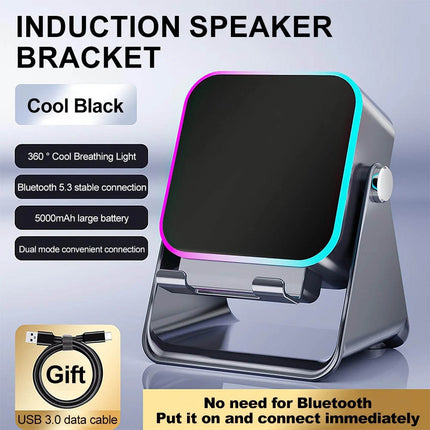 INDUCTION SPEAKER BRACKET

Cool Black

360 ° Cool Breathing Light

Bluetooth 5.3 stable connection

5000mAh large battery

Dual mode convenient connection

Gift

USB 3.0 data cable

No need for Bluetooth
Put it on and connect immediately